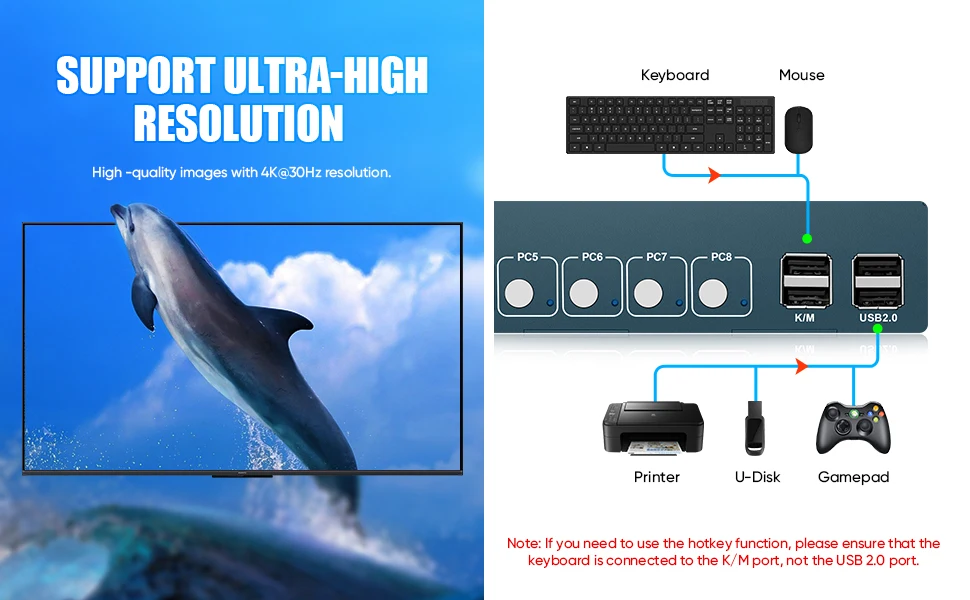 SUPPORT ULTRA-HIGH RESOLUTION

High -quality images with 4K@30Hz resolution.

Keyboard

Mouse

PC5

PC6

PC7

PC8

K/M

USB2.0

Printer

U-Disk

Gamepad

Note: If you need to use the hotkey function, please ensure that the keyboard is connected to the K/M port, not the USB 2.0 port.